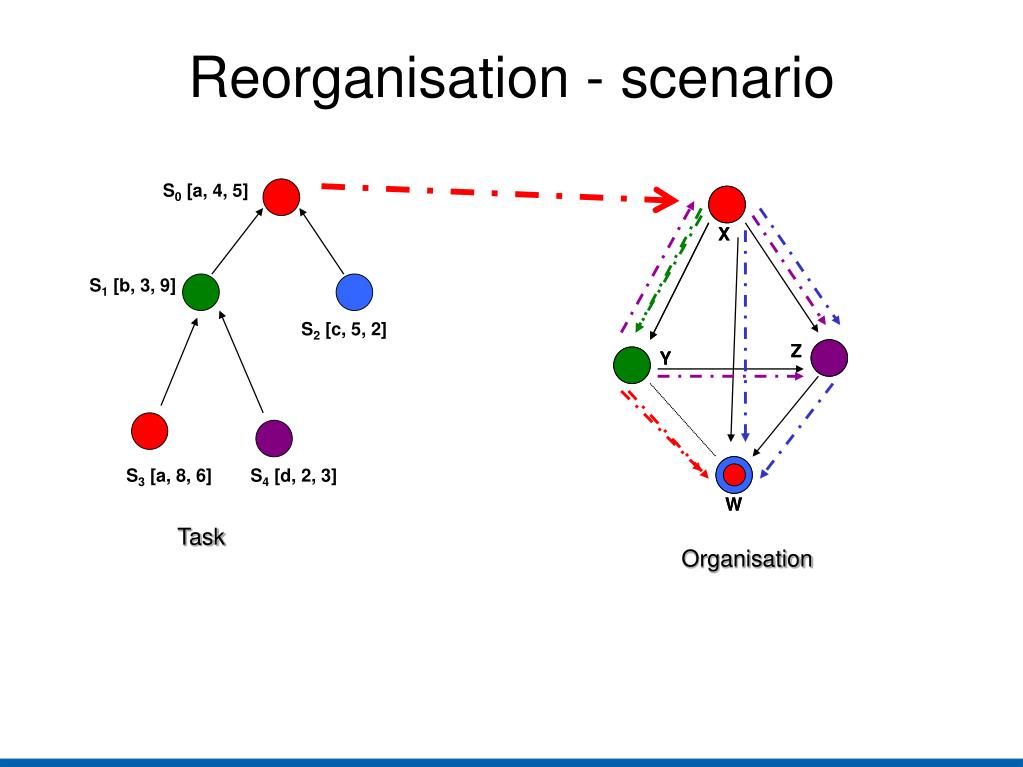 Reorganisation - scenario

$S_0$ [a, 4, 5]

$S_1$ [b, 3, 9]

$S_2$ [c, 5, 2]

$S_3$ [a, 8, 6]

$S_4$ [d, 2, 3]

Task

X

Y

Z

W

Organisation